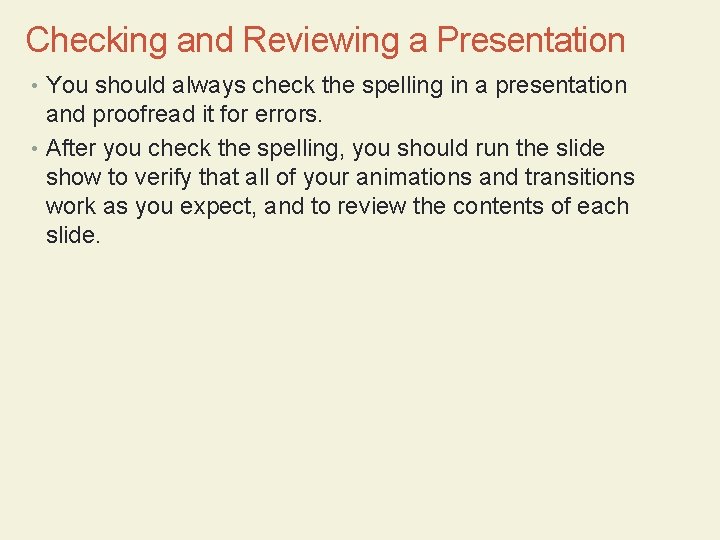 Checking and Reviewing a Presentation

• You should always check the spelling in a presentation and proofread it for errors.

• After you check the spelling, you should run the slide show to verify that all of your animations and transitions work as you expect, and to review the contents of each slide.